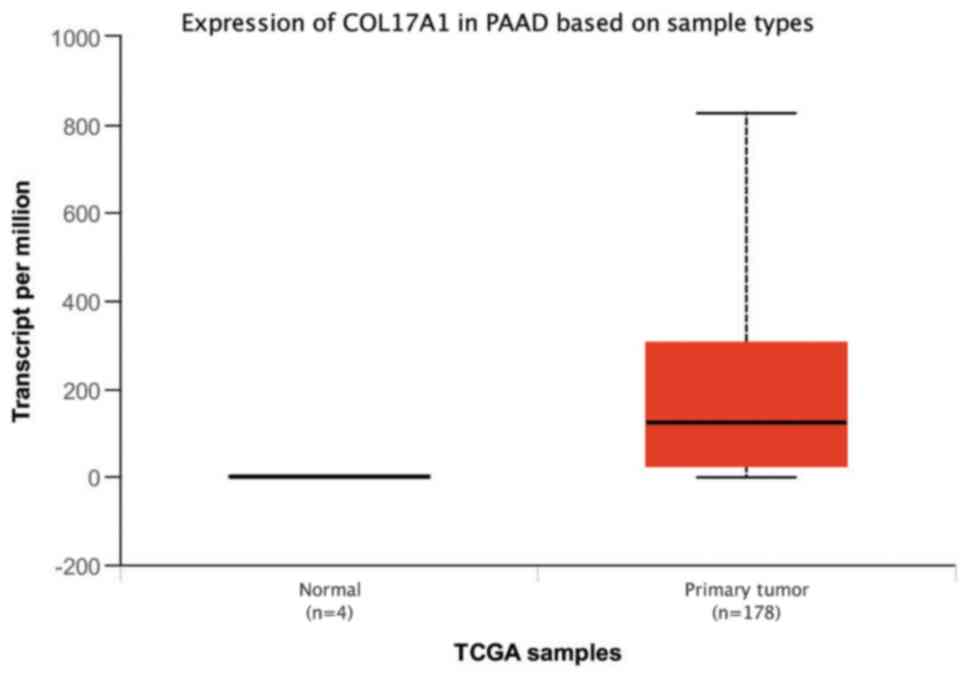 Expression of COL17A1 in PAAD based on sample types

Transcript per million

1000
800
600
400
200
0
-200

Normal
(n=4)

Primary tumor
(n=178)

TCGA samples